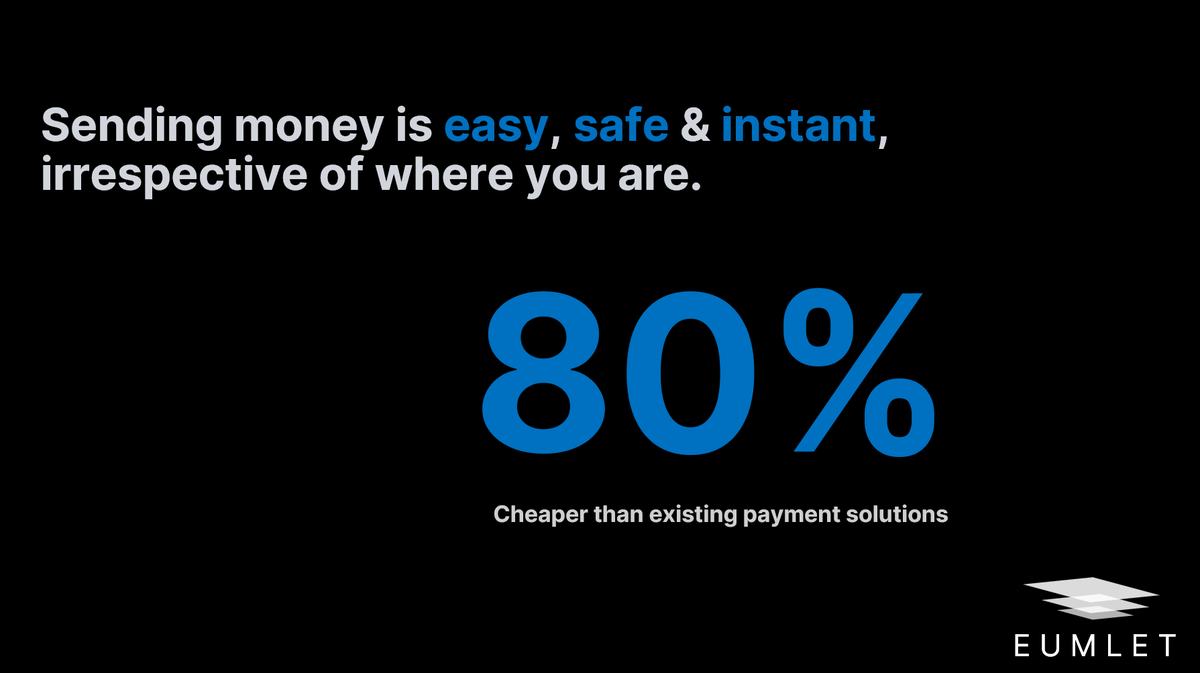 Sending money is easy, safe & instant, irrespective of where you are.

80%

Cheaper than existing payment solutions

EUMLET